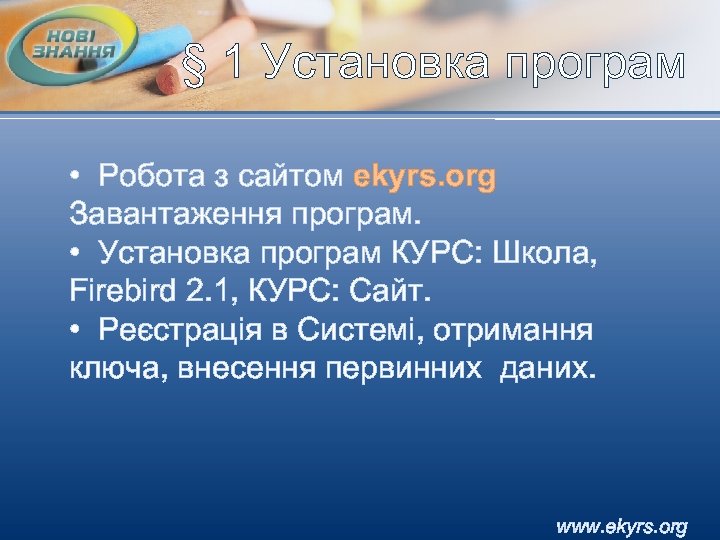 НОВІ ЗНАННЯ

§ 1 Установка програм

• Робота з сайтом ekyrs.org Завантаження програм.
• Установка програм КУРС: Школа, Firebird 2.1, КУРС: Сайт.
• Реєстрація в Системі, отримання ключа, внесення первинних даних.

www.ekyrs.org